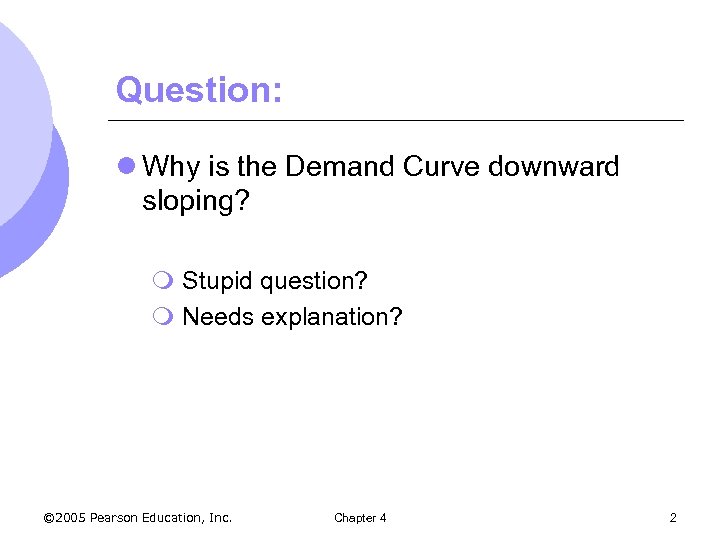 Question:

Why is the Demand Curve downward sloping?

Stupid question?
Needs explanation?

©2005 Pearson Education, Inc. Chapter 4 2